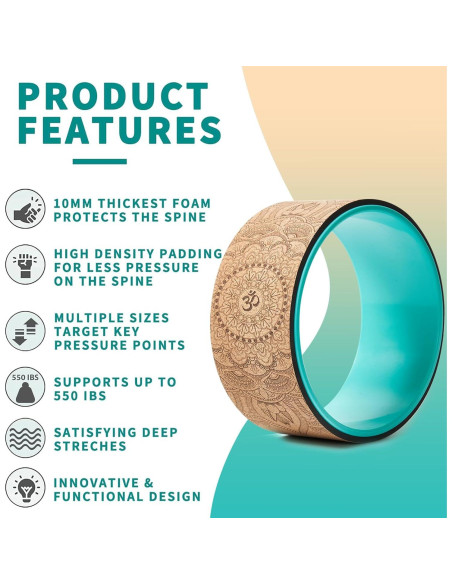 PRODUCT FEATURES

10MM THICKEST FOAM PROTECTS THE SPINE

HIGH DENSITY PADDING FOR LESS PRESSURE ON THE SPINE

MULTIPLE SIZES TARGET KEY PRESSURE POINTS

550 IBS

SUPPORTS UP TO 550 IBS

SATISFYING DEEP STRECHES

INNOVATIVE & FUNCTIONAL DESIGN

ॐ